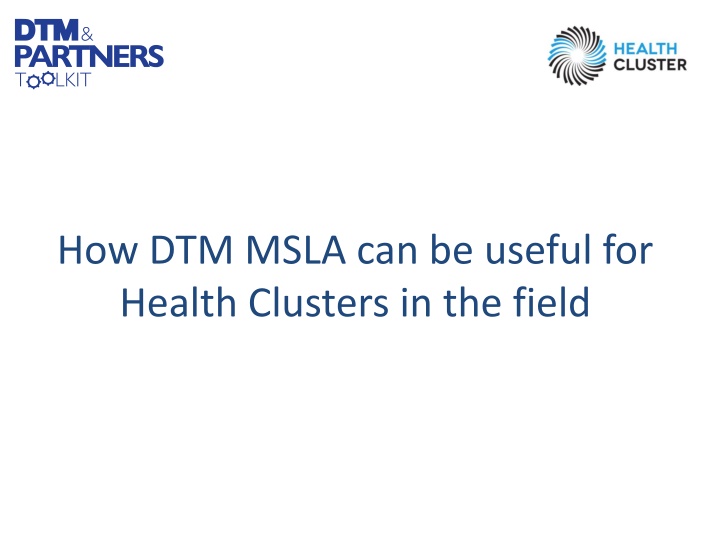 DTM & PARTNERS TOOLKIT

HEALTH CLUSTER

How DTM MSLA can be useful for Health Clusters in the field